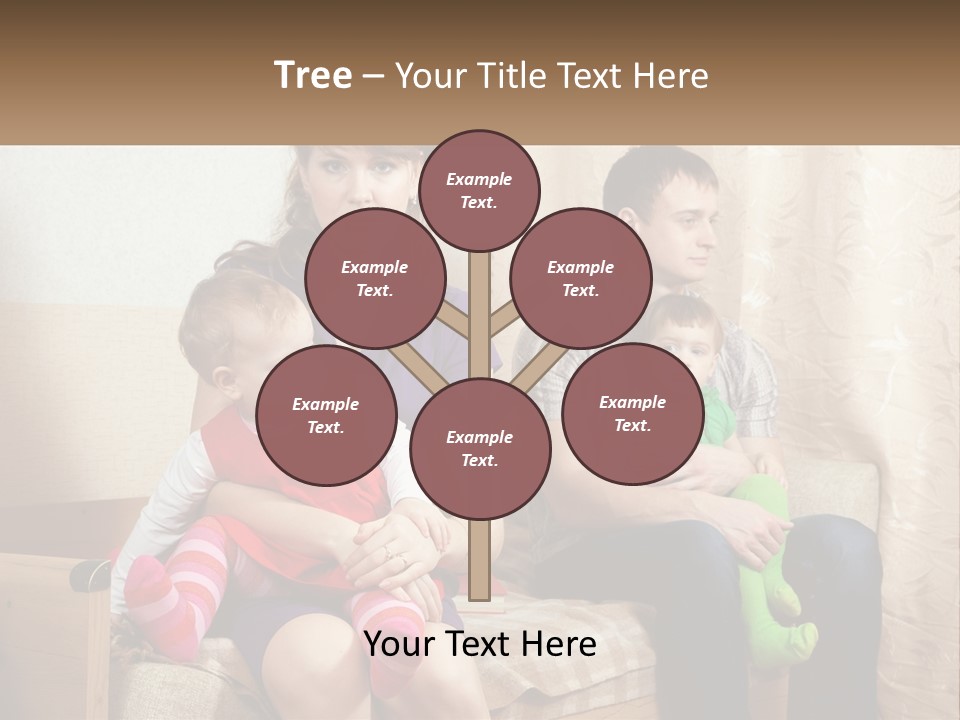 Tree – Your Title Text Here

Example Text.

Example Text.

Example Text.

Example Text.

Example Text.

Example Text.

Your Text Here